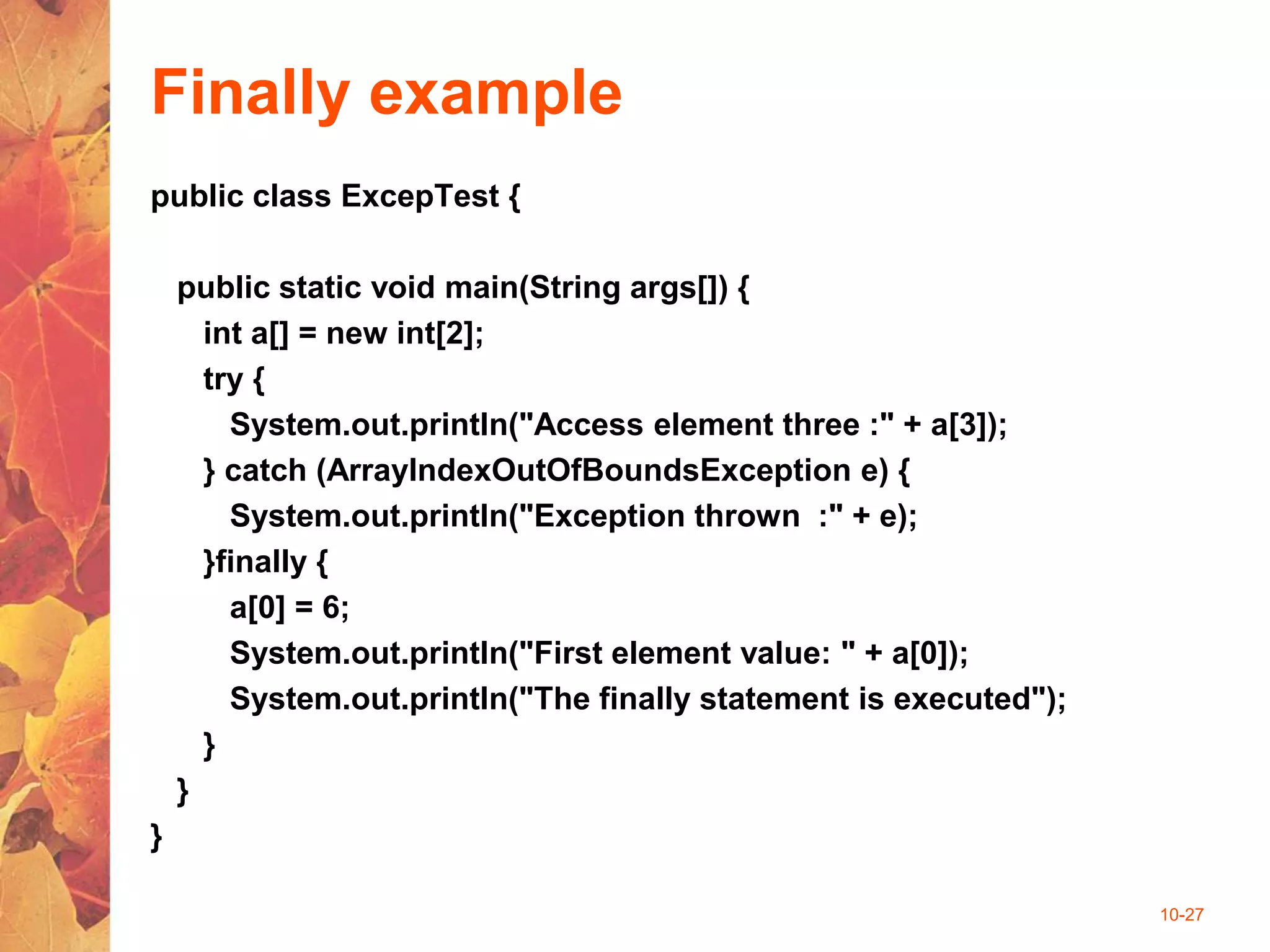 Finally example

public class ExcepTest {

public static void main(String args[]) {
int a[] = new int[2];
try {
System.out.println("Access element three :" + a[3]);
} catch (ArrayIndexOutOfBoundsException e) {
System.out.println("Exception thrown  :" + e);
}finally {
a[0] = 6;
System.out.println("First element value: " + a[0]);
System.out.println("The finally statement is executed");
}
}
}

10-27